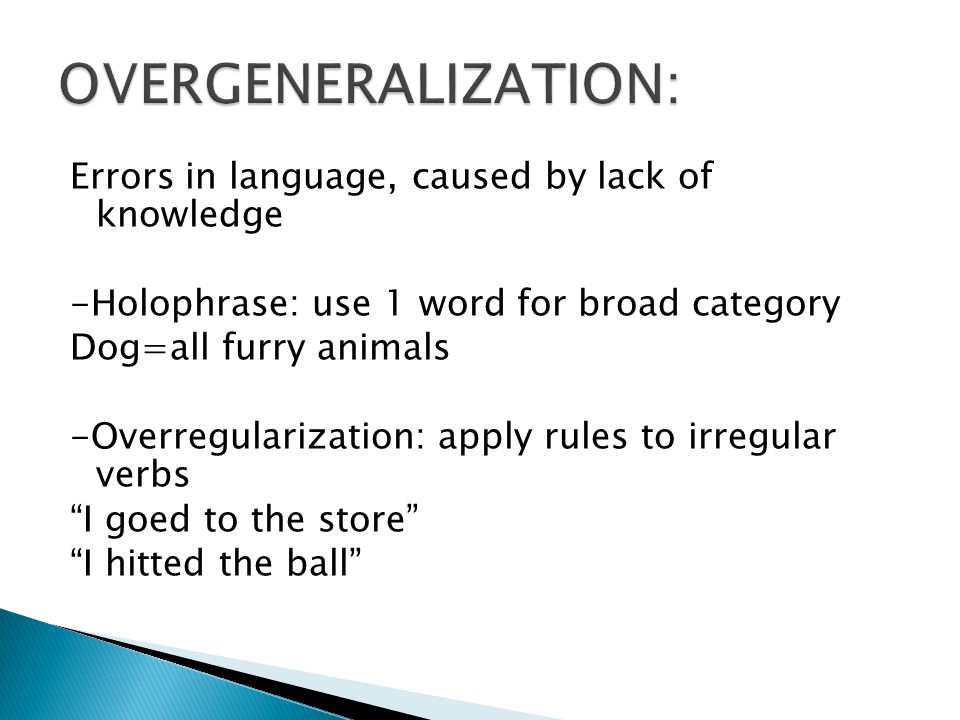 OVERGENERALIZATION:

Errors in language, caused by lack of knowledge

-Holophrase: use 1 word for broad category
Dog=all furry animals

-Overregularization: apply rules to irregular verbs
“I goed to the store”
“I hitted the ball”